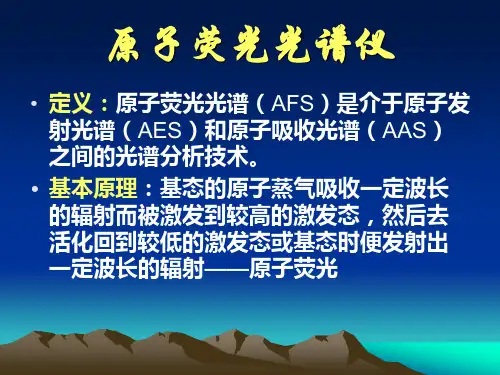 原子荧光光谱仪

• 定义：原子荧光光谱（AFS）是介于原子发射光谱（AES）和原子吸收光谱（AAS）之间的光谱分析技术。

• 基本原理：基态的原子蒸气吸收一定波长的辐射而被激发到较高的激发态，然后去活化回到较低的激发态或基态时便发射出一定波长的辐射——原子荧光